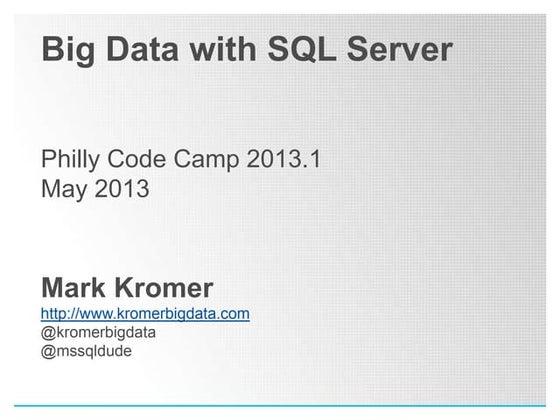 Big Data with SQL Server

Philly Code Camp 2013.1
May 2013

Mark Kromer
http://www.kromerbigdata.com
@kromerbigdata
@mssqldude